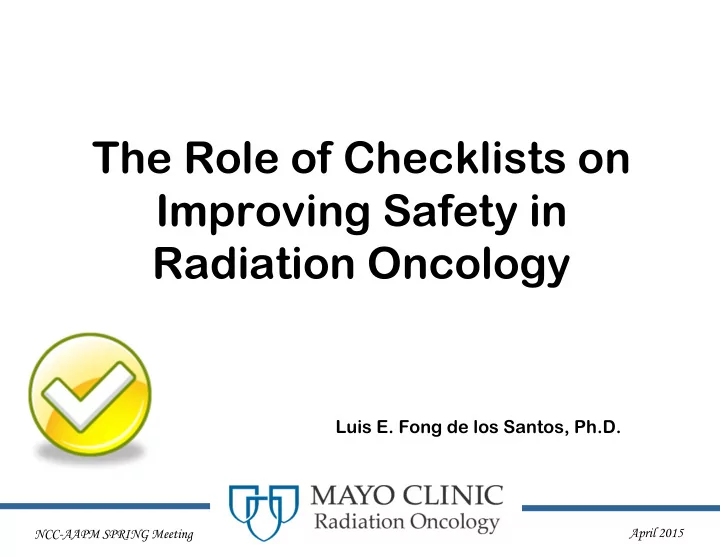 The Role of Checklists on Improving Safety in Radiation Oncology

Luis E. Fong de los Santos, Ph.D.

MAYO CLINIC
Radiation Oncology

NCC-AAPM SPRING Meeting

April 2015